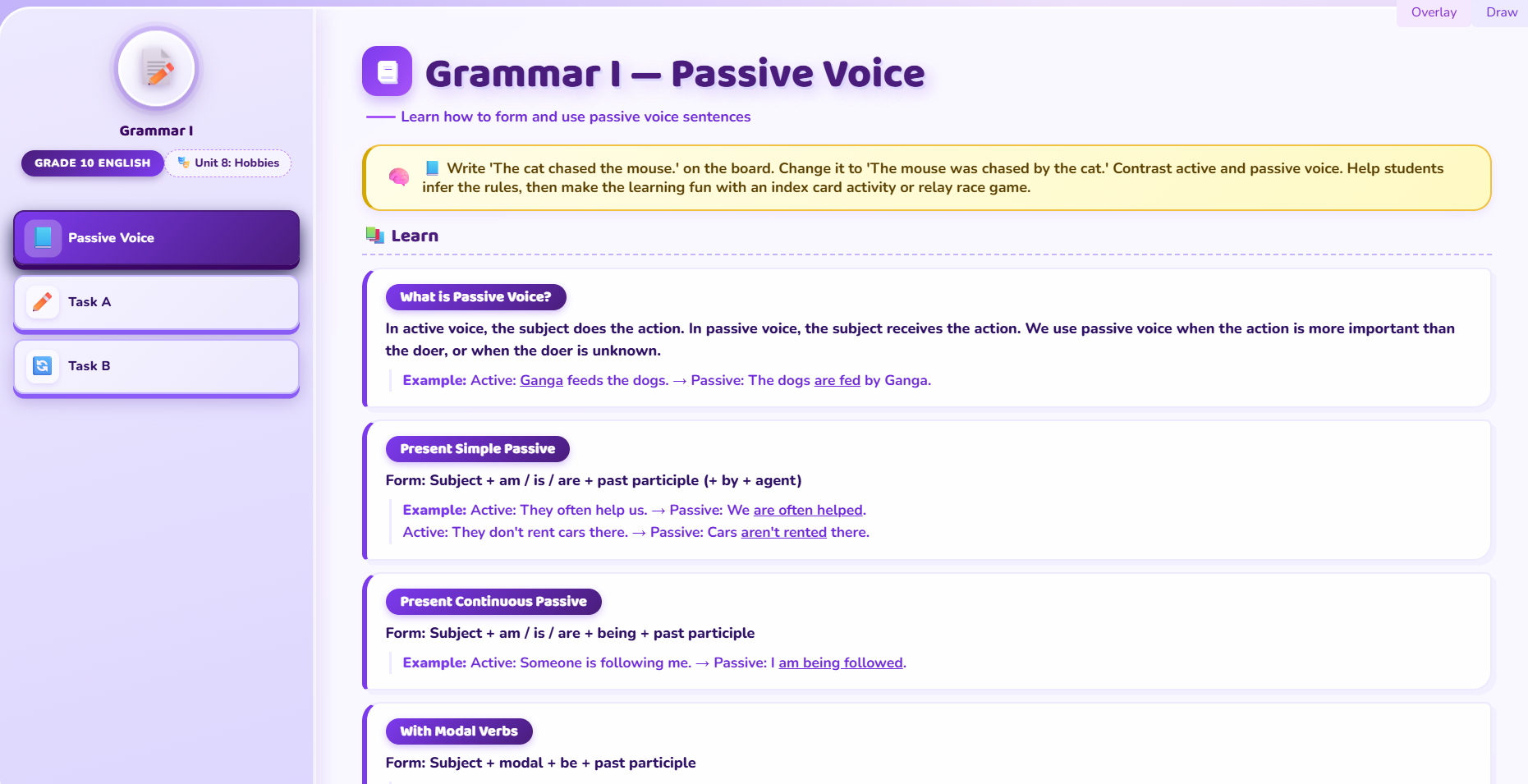 Overlay Draw

Grammar I

GRADE 10 ENGLISH

Unit 8: Hobbies

Passive Voice

Task A

Task B

Grammar I — Passive Voice

Learn how to form and use passive voice sentences

Write 'The cat chased the mouse.' on the board. Change it to 'The mouse was chased by the cat.' Contrast active and passive voice. Help students infer the rules, then make the learning fun with an index card activity or relay race game.

Learn

What is Passive Voice?

In active voice, the subject does the action. In passive voice, the subject receives the action. We use passive voice when the action is more important than the doer, or when the doer is unknown.

Example: Active: Ganga feeds the dogs. → Passive: The dogs are fed by Ganga.

Present Simple Passive

Form: Subject + am / is / are + past participle (+ by + agent)

Example: Active: They often help us. → Passive: We are often helped.
Active: They don't rent cars there. → Passive: Cars aren't rented there.

Present Continuous Passive

Form: Subject + am / is / are + being + past participle

Example: Active: Someone is following me. → Passive: I am being followed.

With Modal Verbs

Form: Subject + modal + be + past participle